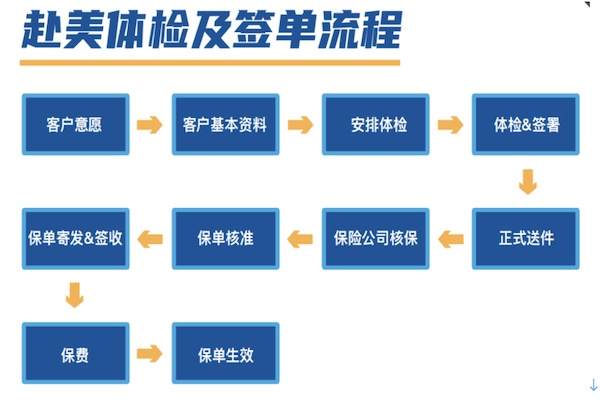 赴美体检及签单流程

客户意愿

客户基本资料

安排体检

体检&签署

正式送件

保险公司核保

保单核准

保单寄发&签收

保费

保单生效